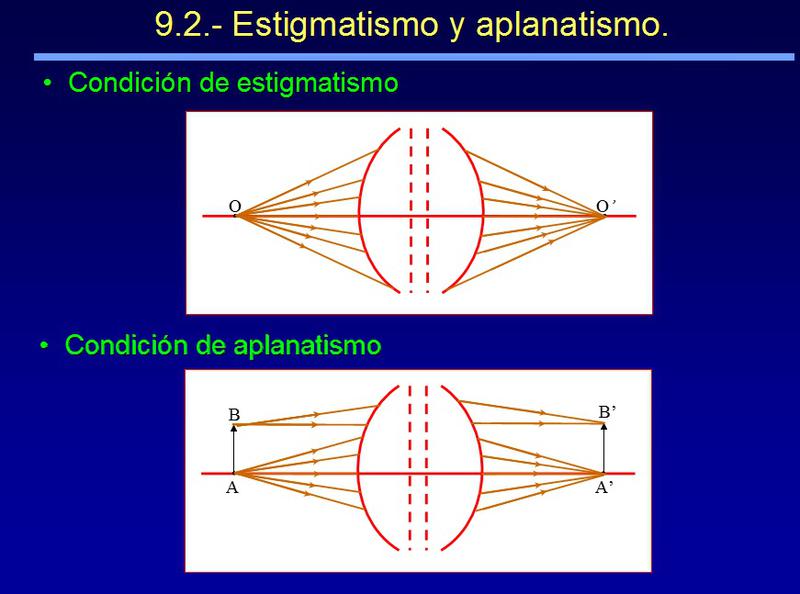 9.2.- Estigmatismo y aplanatismo.

• Condición de estigmatismo

O

O'

• Condición de aplanatismo

B

B'

A

A'